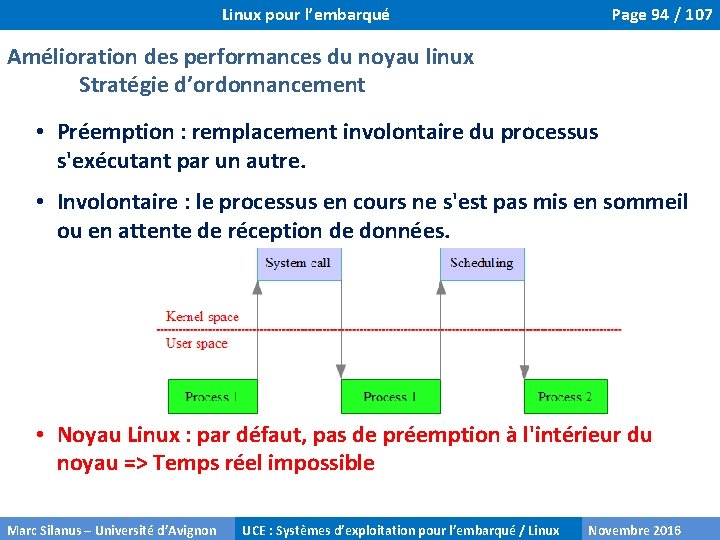 Linux pour l'embarqué

Page 94 / 107

Amélioration des performances du noyau linux
Stratégie d'ordonnancement

• Préemption : remplacement involontaire du processus s'exécutant par un autre.

• Involontaire : le processus en cours ne s'est pas mis en sommeil ou en attente de réception de données.

System call

Scheduling

Kernel space

User space

Process 1

Process 1

Process 2

• Noyau Linux : par défaut, pas de préemption à l'intérieur du noyau => Temps réel impossible

Marc Silanus – Université d'Avignon

UCE : Systèmes d'exploitation pour l'embarqué / Linux

Novembre 2016